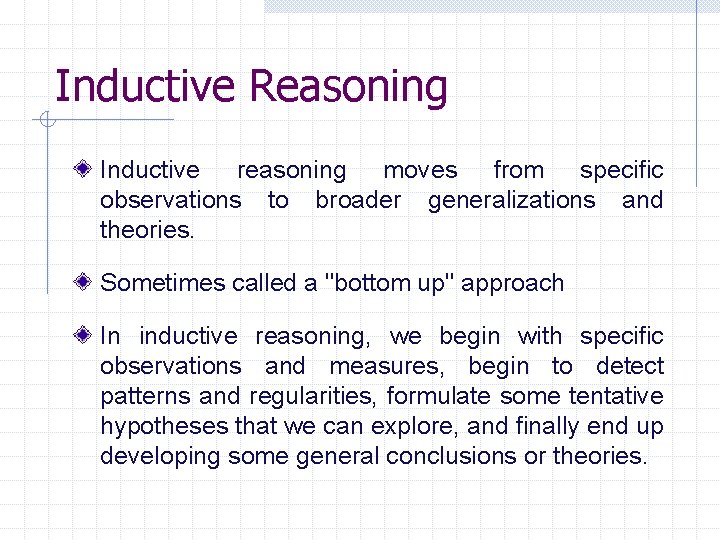 Inductive Reasoning

Inductive reasoning moves from specific observations to broader generalizations and theories.

Sometimes called a "bottom up" approach

In inductive reasoning, we begin with specific observations and measures, begin to detect patterns and regularities, formulate some tentative hypotheses that we can explore, and finally end up developing some general conclusions or theories.